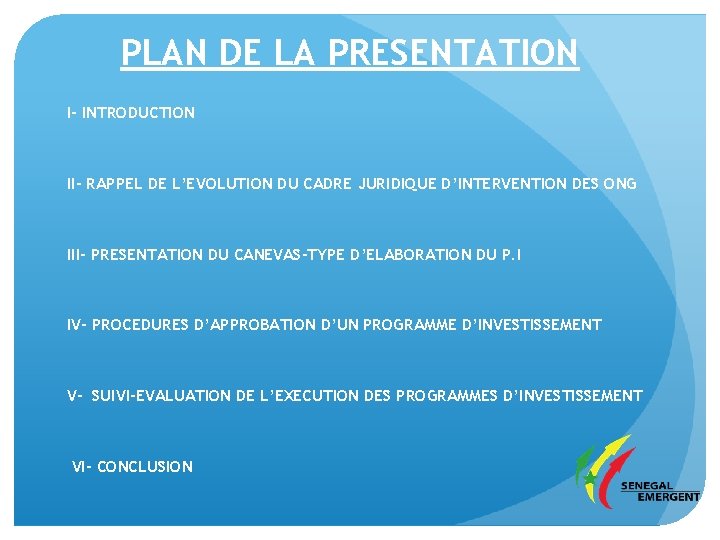 PLAN DE LA PRESENTATION

I- INTRODUCTION

II- RAPPEL DE L'EVOLUTION DU CADRE JURIDIQUE D'INTERVENTION DES ONG

III- PRESENTATION DU CANEVAS-TYPE D'ELABORATION DU P.I

IV- PROCEDURES D'APPROBATION D'UN PROGRAMME D'INVESTISSEMENT

V- SUIVI-EVALUATION DE L'EXECUTION DES PROGRAMMES D'INVESTISSEMENT

VI- CONCLUSION

SENEGAL EMERGENT